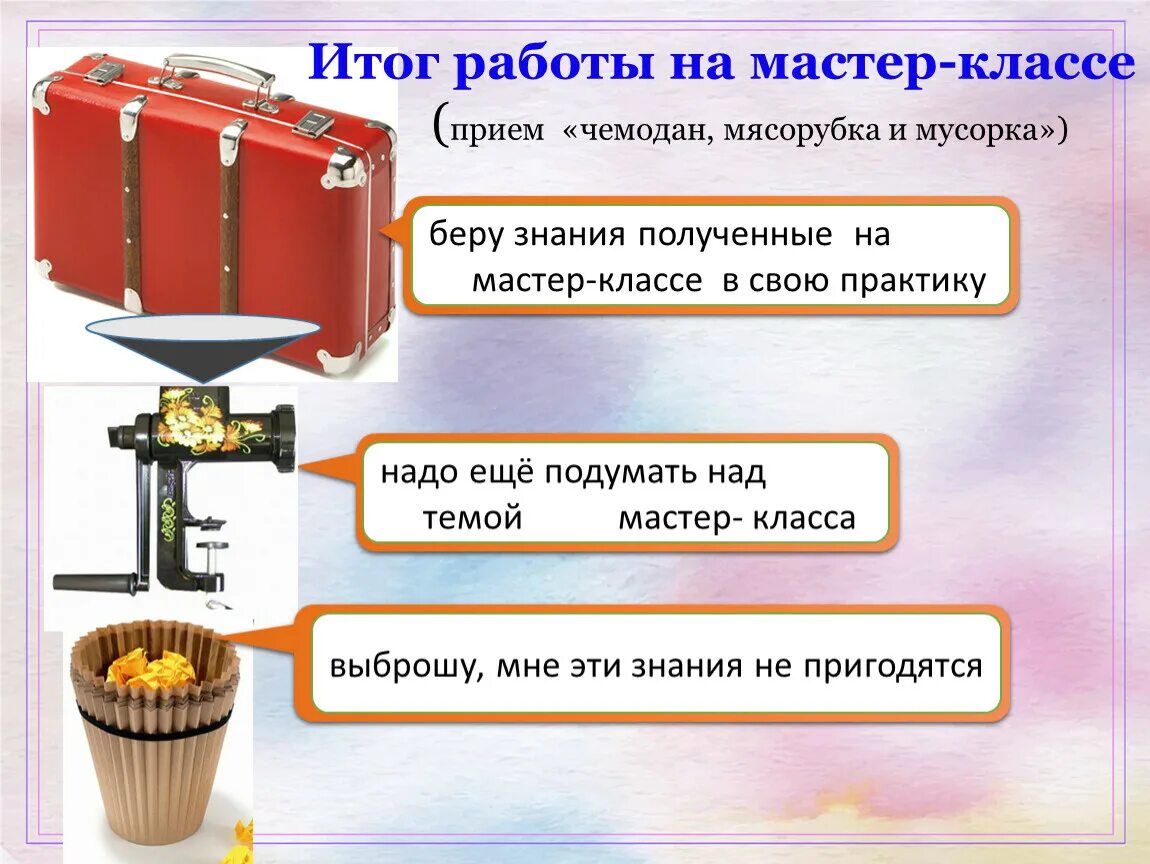 Итог работы на мастер-классе
(прием «чемодан, мясорубка и мусорка»)

беру знания полученные на мастер-классе в свою практику

надо ещё подумать над темой мастер- класса

выброшу, мне эти знания не пригодятся